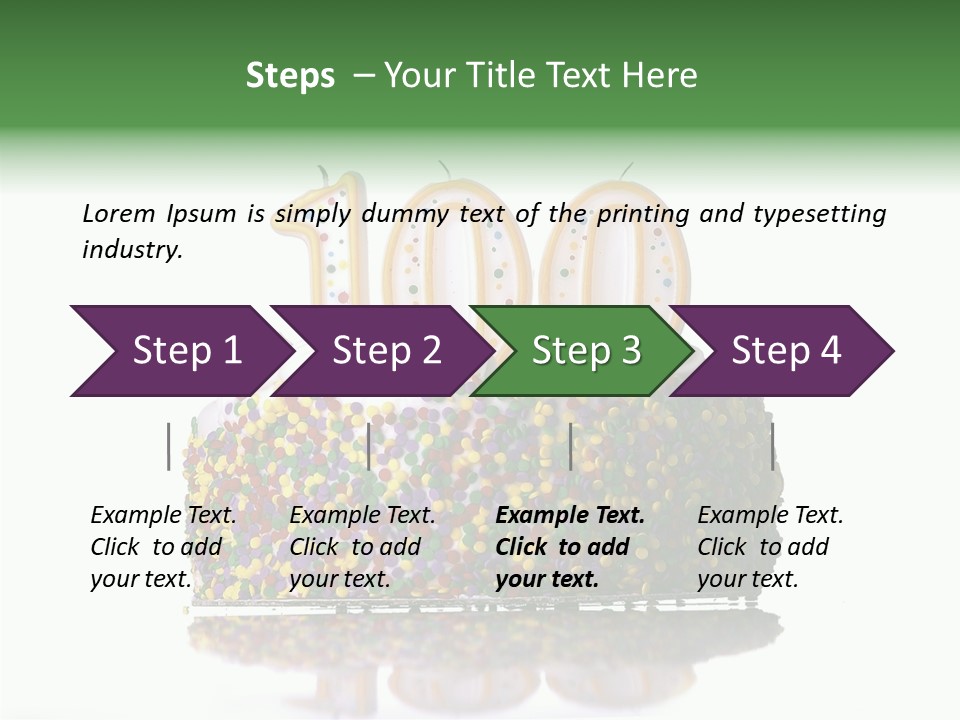 Steps – Your Title Text Here

Lorem Ipsum is simply dummy text of the printing and typesetting industry.

Step 1

Step 2

Step 3

Step 4

Example Text. Click to add your text.

Example Text. Click to add your text.

Example Text. Click to add your text.

Example Text. Click to add your text.